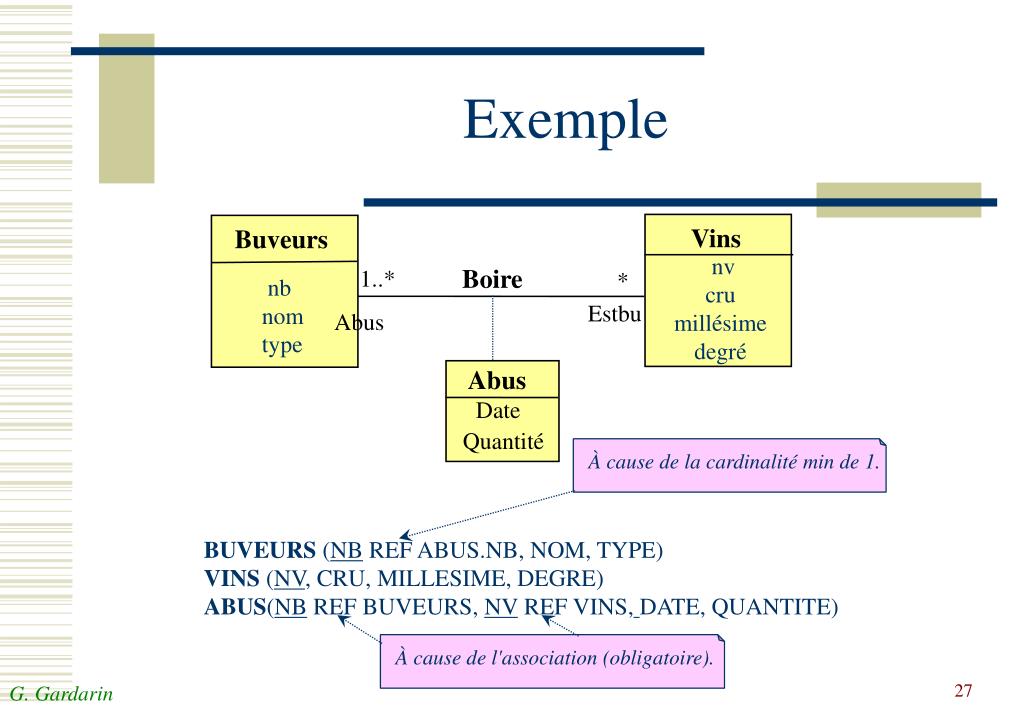 Exemple

Buveurs

nb
nom
type

1..*
Abus

Boire

*
Estbu

Vins

nv
cru
millésime
degré

Abus

Date
Quantité

À cause de la cardinalité min de 1.

BUVEURS (NB REF ABUS.NB, NOM, TYPE)
VINS (NV, CRU, MILLESIME, DEGRE)
ABUS(NB REF BUVEURS, NV REF VINS, DATE, QUANTITE)

À cause de l'association (obligatoire).

G. Gardarin

27